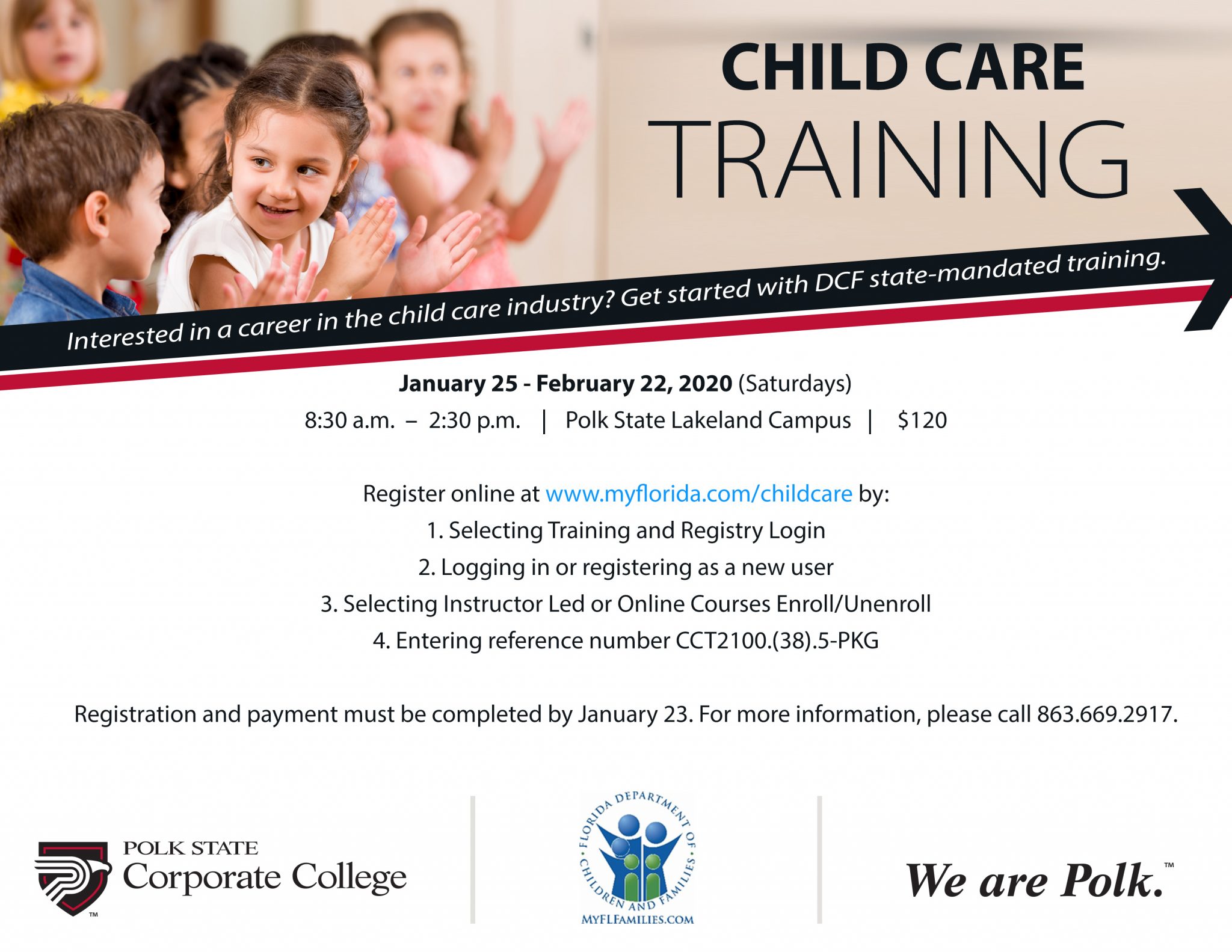 CHILD CARE
TRAINING

Interested in a career in the child care industry? Get started with DCF state-mandated training.

January 25 - February 22, 2020 (Saturdays)
8:30 a.m. – 2:30 p.m. | Polk State Lakeland Campus | $120

Register online at www.myflorida.com/childcare by:
1. Selecting Training and Registry Login
2. Logging in or registering as a new user
3. Selecting Instructor Led or Online Courses Enroll/Unenroll
4. Entering reference number CCT2100.(38).5-PKG

Registration and payment must be completed by January 23. For more information, please call 863.669.2917.

POLK STATE
Corporate College
TM

FLORIDA DEPARTMENT OF CHILDREN AND FAMILIES
MYFLFAMILIES.COM

We are Polk.™